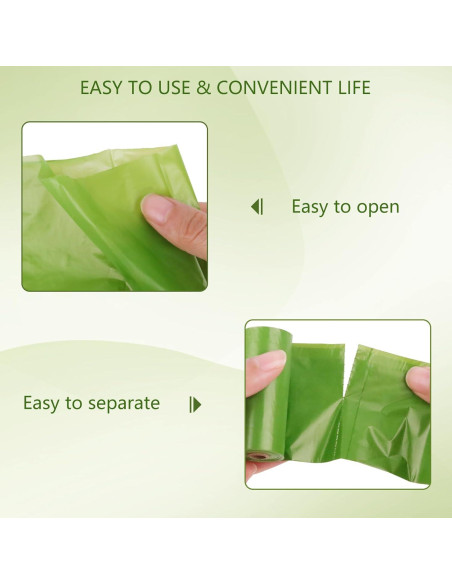 EASY TO USE & CONVENIENT LIFE

Easy to open

Easy to separate